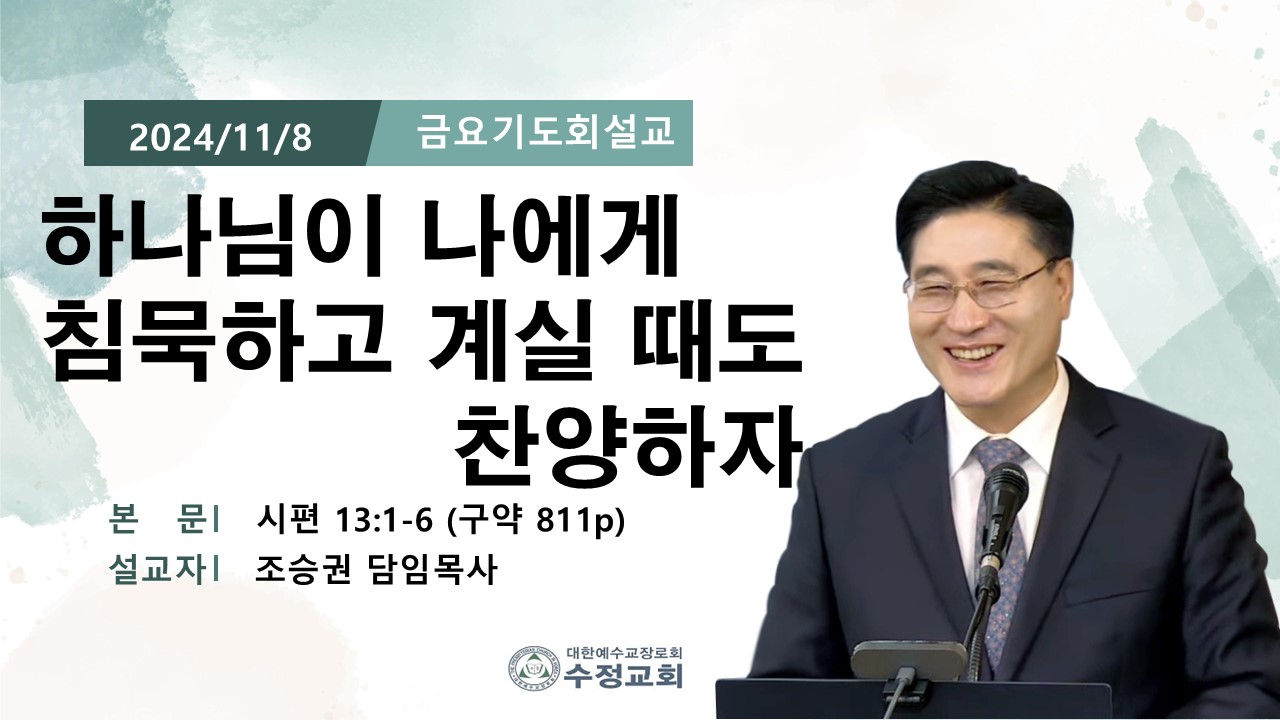 2024/11/8 금요기도회설교

하나님이 나에게 침묵하고 계실 때도 찬양하자

본 문| 시편 13:1-6 (구약 811p)
설교자| 조승권 담임목사

대한예수교장로회
수정교회